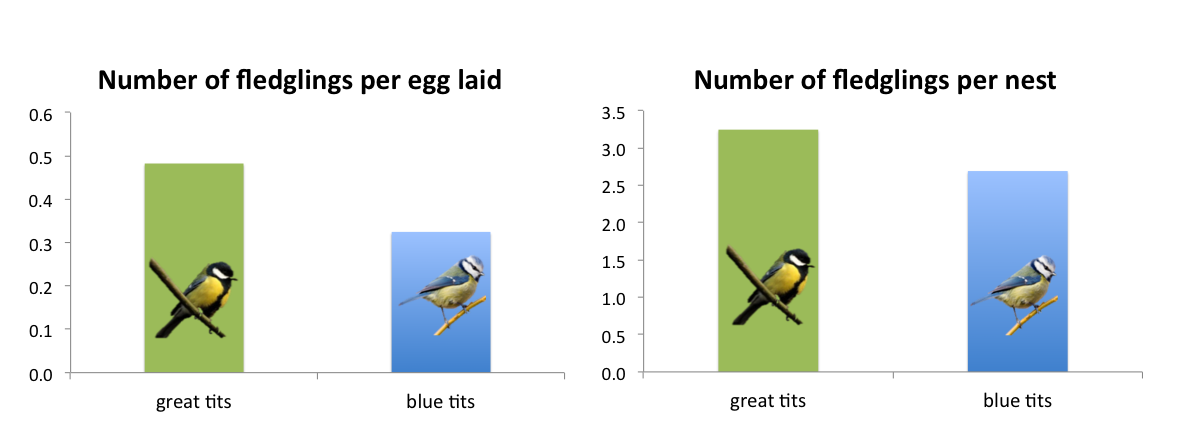 Number of fledglings per egg laid

0.6
0.5
0.4
0.3
0.2
0.1
0.0

great tits
blue tits

Number of fledglings per nest

3.5
3.0
2.5
2.0
1.5
1.0
0.5
0.0

great tits
blue tits